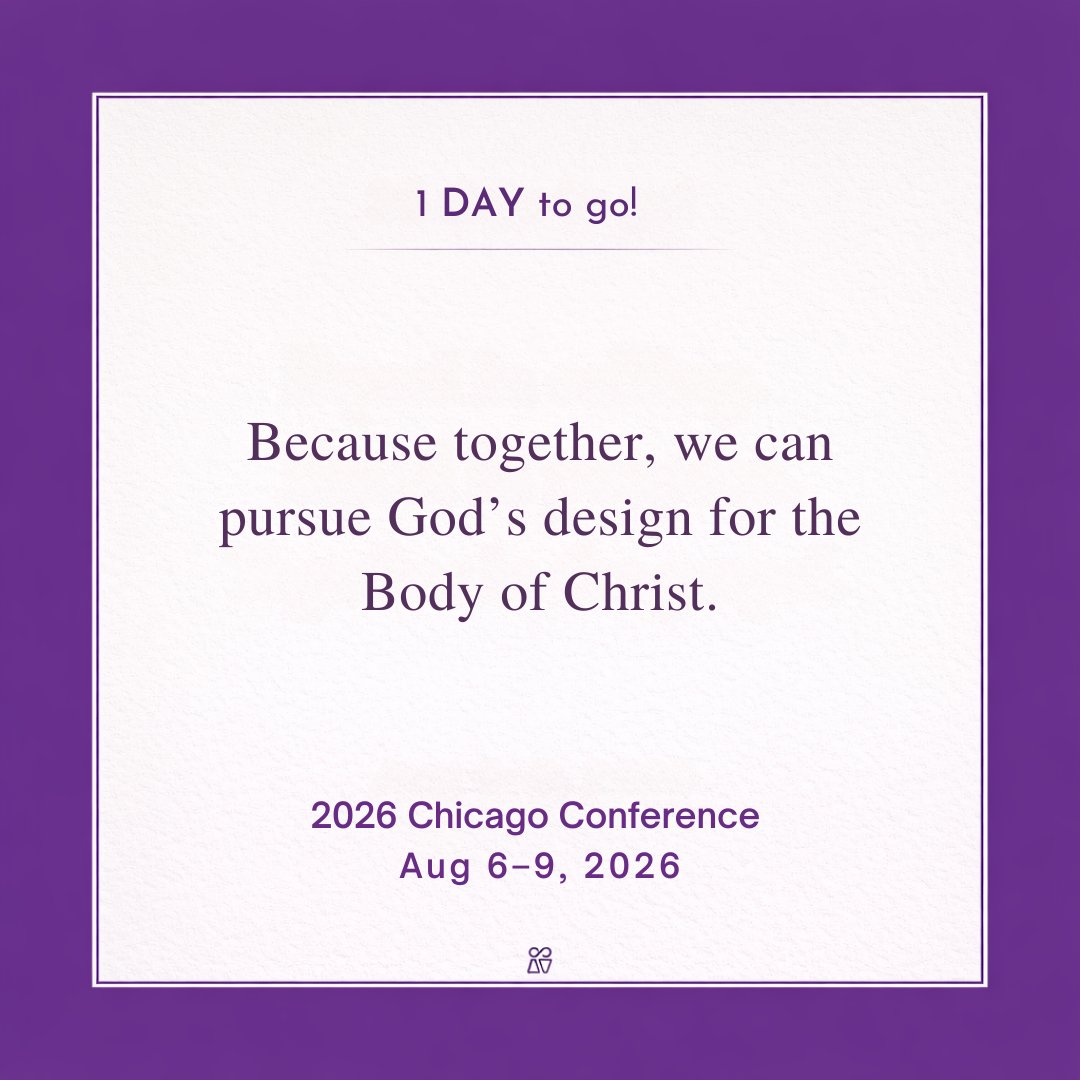 1 DAY to go!

Because together, we can pursue God’s design for the Body of Christ.

2026 Chicago Conference
Aug 6–9, 2026